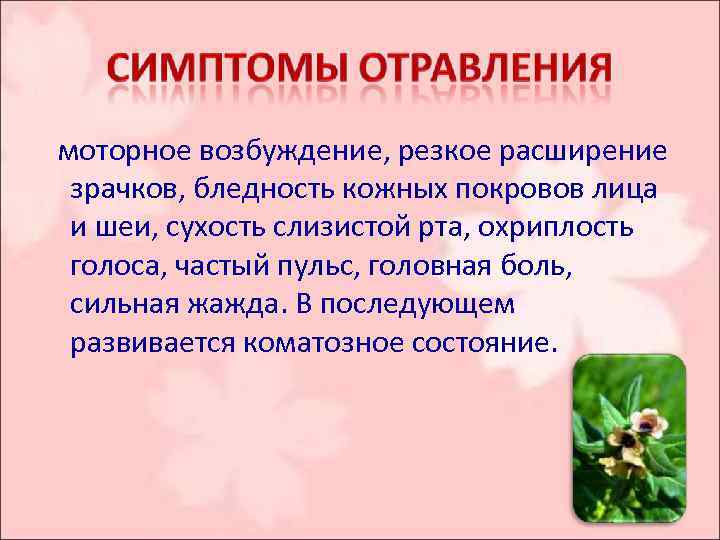 СИМПТОМЫ ОТРАВЛЕНИЯ

моторное возбуждение, резкое расширение зрачков, бледность кожных покровов лица и шеи, сухость слизистой рта, охриплость голоса, частый пульс, головная боль, сильная жажда. В последующем развивается коматозное состояние.